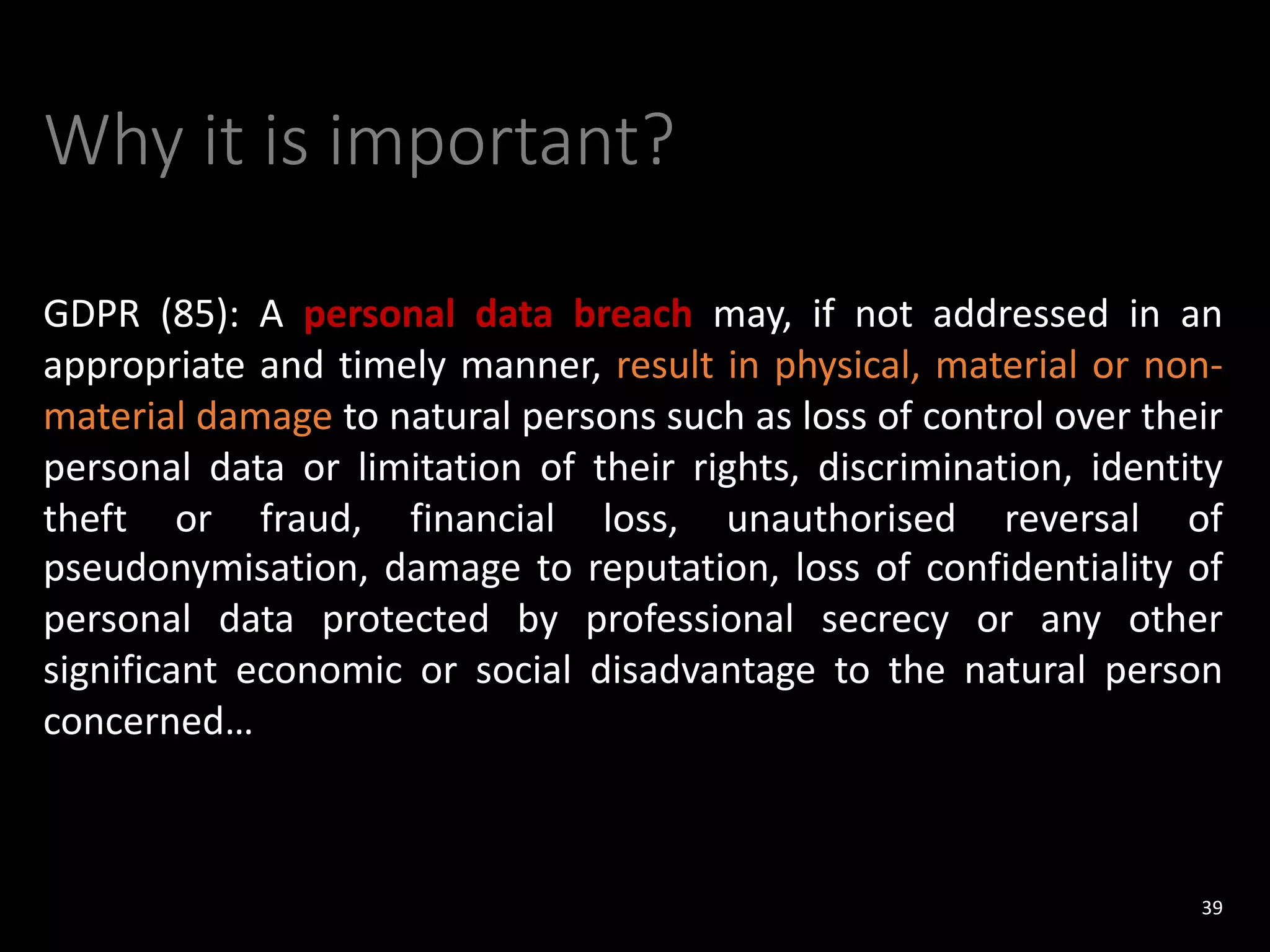 Why it is important?

GDPR (85): A personal data breach may, if not addressed in an appropriate and timely manner, result in physical, material or non-material damage to natural persons such as loss of control over their personal data or limitation of their rights, discrimination, identity theft or fraud, financial loss, unauthorised reversal of pseudonymisation, damage to reputation, loss of confidentiality of personal data protected by professional secrecy or any other significant economic or social disadvantage to the natural person concerned…

39